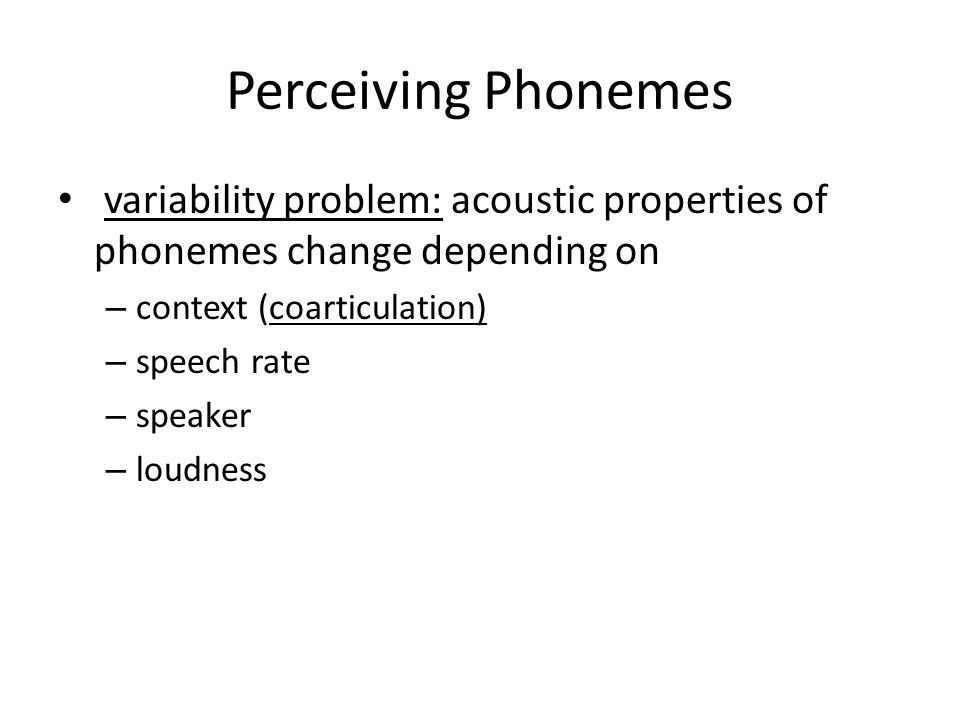 Perceiving Phonemes

• variability problem: acoustic properties of phonemes change depending on
– context (coarticulation)
– speech rate
– speaker
– loudness